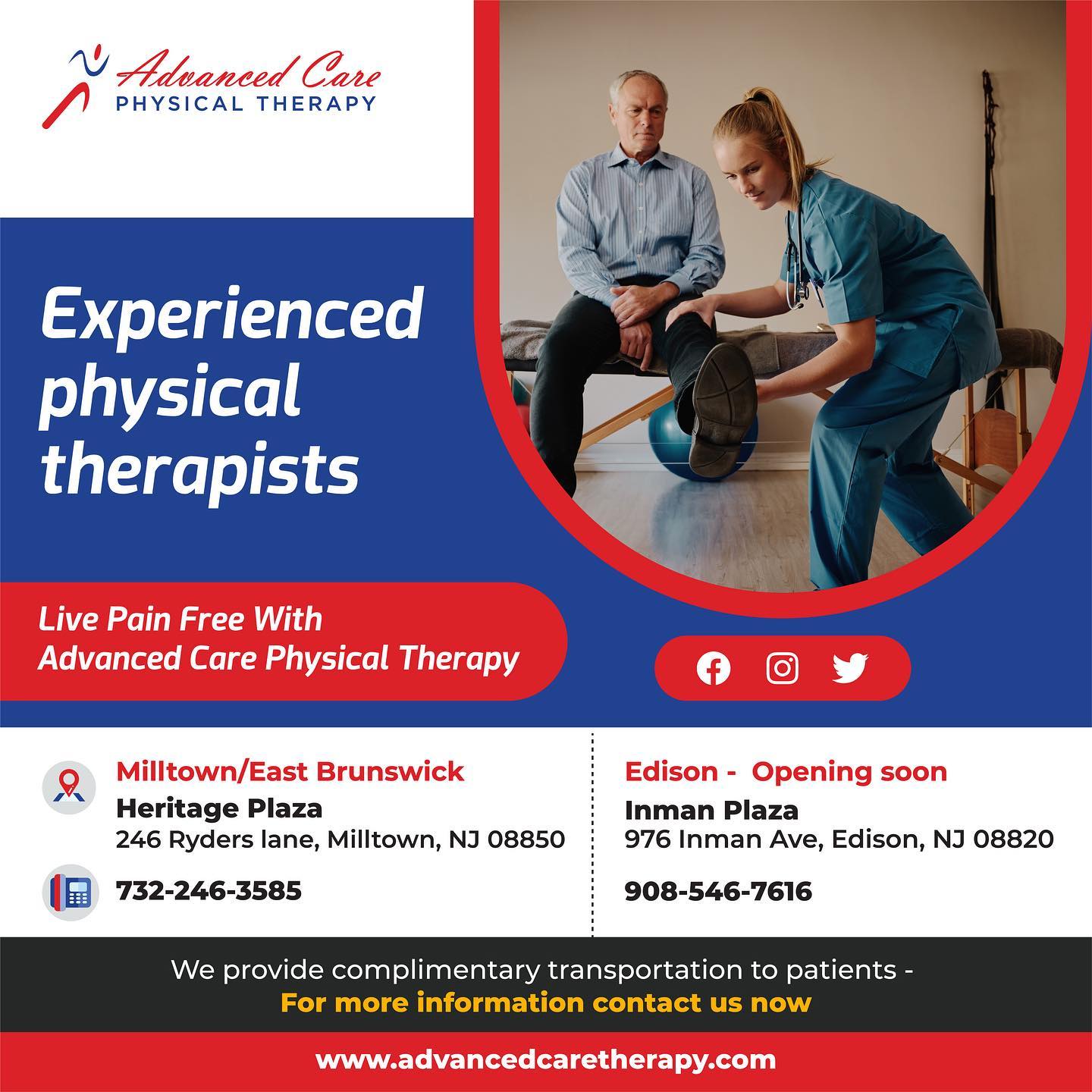 Advanced Care
PHYSICAL THERAPY

Experienced physical therapists

Live Pain Free With Advanced Care Physical Therapy

Milltown/East Brunswick
Heritage Plaza
246 Ryders lane, Milltown, NJ 08850

732-246-3585

Edison - Opening soon
Inman Plaza
976 Inman Ave, Edison, NJ 08820

908-546-7616

We provide complimentary transportation to patients -
For more information contact us now

www.advancedcaretherapy.com